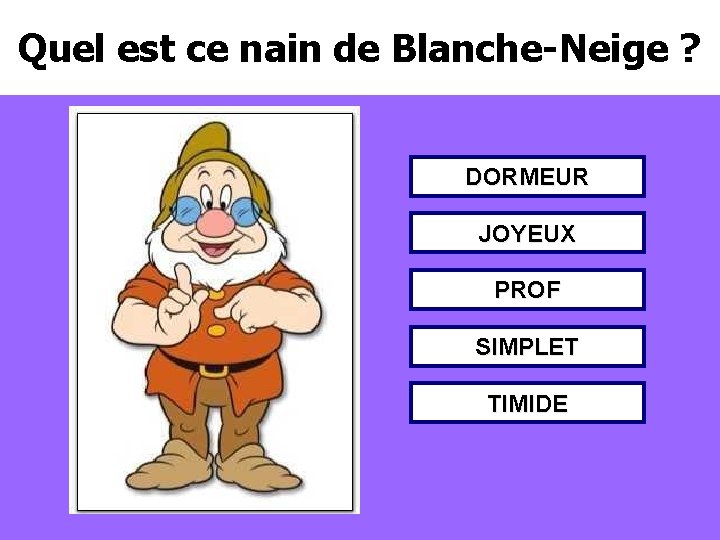 Quel est ce nain de Blanche-Neige ?

DORMEUR

JOYEUX

PROF

SIMPLET

TIMIDE